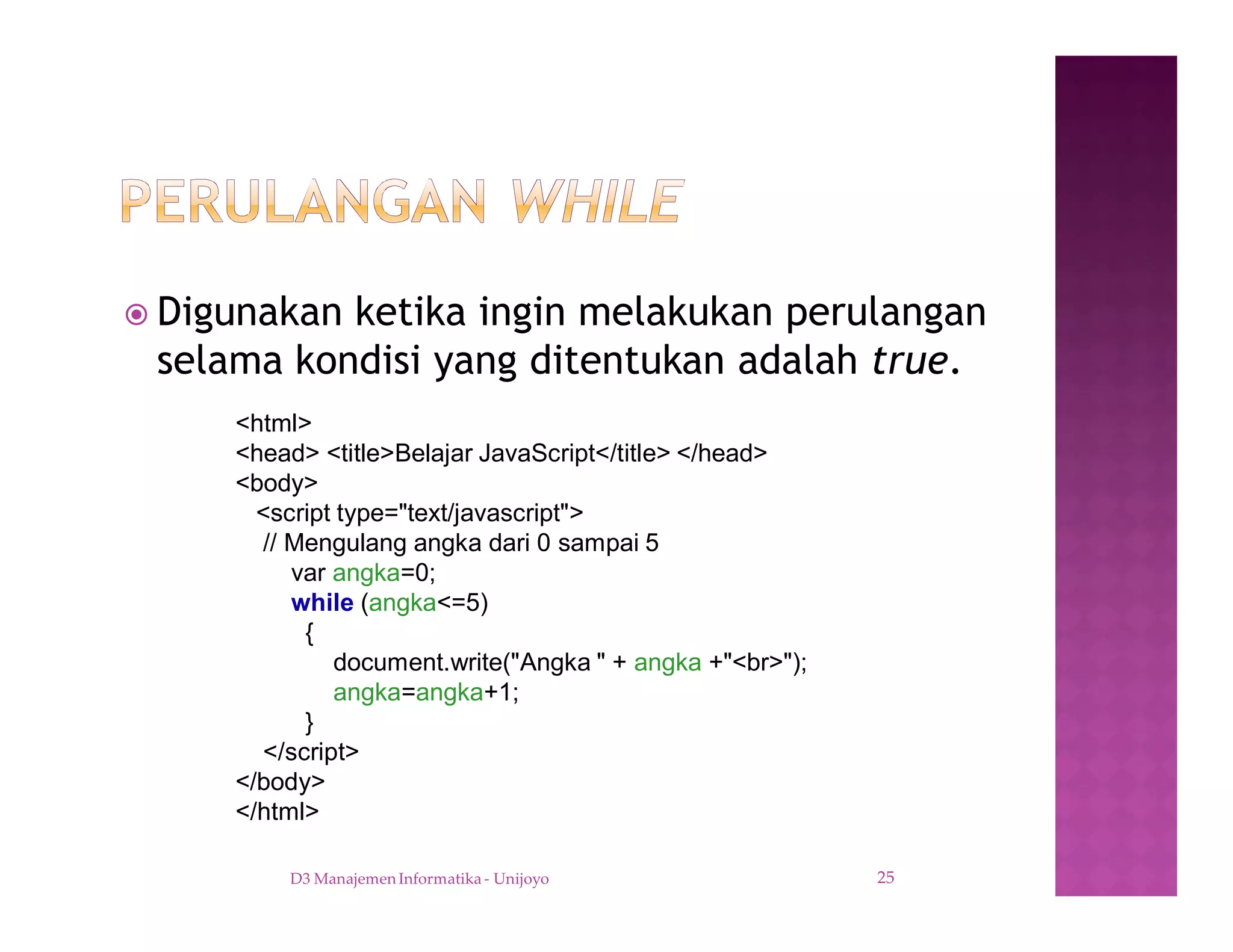 PERULANGAN WHILE

Digunakan ketika ingin melakukan perulangan selama kondisi yang ditentukan adalah true.

<html>
<head> <title>Belajar JavaScript</title> </head>
<body>
<script type="text/javascript">
// Mengulang angka dari 0 sampai 5
var angka=0;
while (angka<=5)
{
document.write("Angka " + angka +"<br>");
angka=angka+1;
}
</script>
</body>
</html>

D3 Manajemen Informatika - Unijoyo

25